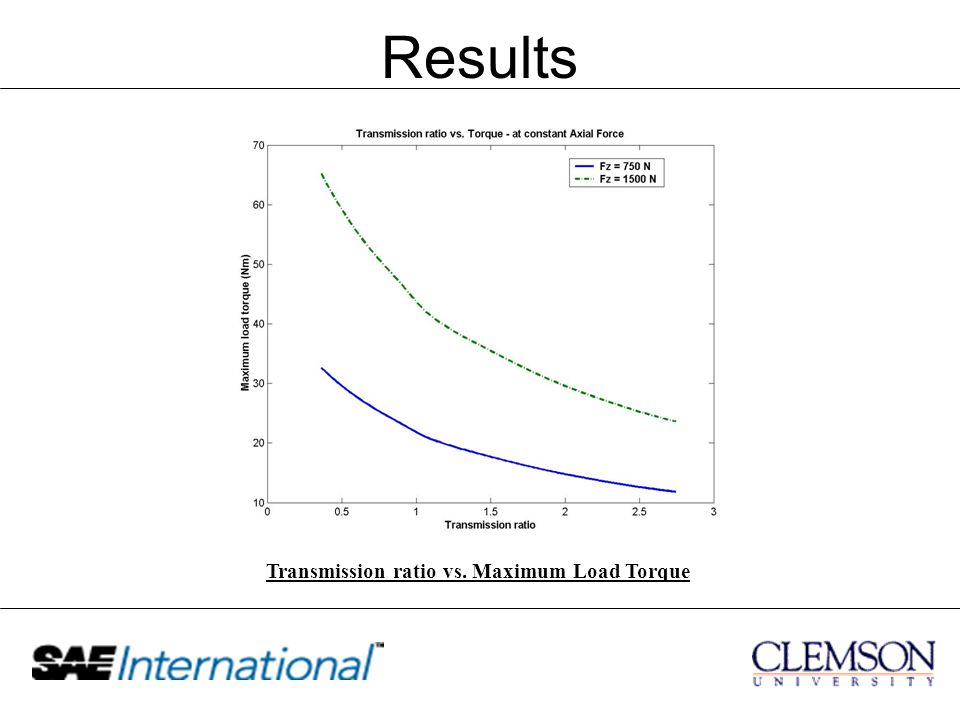 Results

Transmission ratio vs. Torque - at constant Axial Force

Fz = 750 N
Fz = 1500 N

Maximum load torque (Nm)

70
60
50
40
30
20
10

0
0.5
1
1.5
2
2.5
3

Transmission ratio

Transmission ratio vs. Maximum Load Torque

SAE International™

CLEMSON
UNIVERSITY